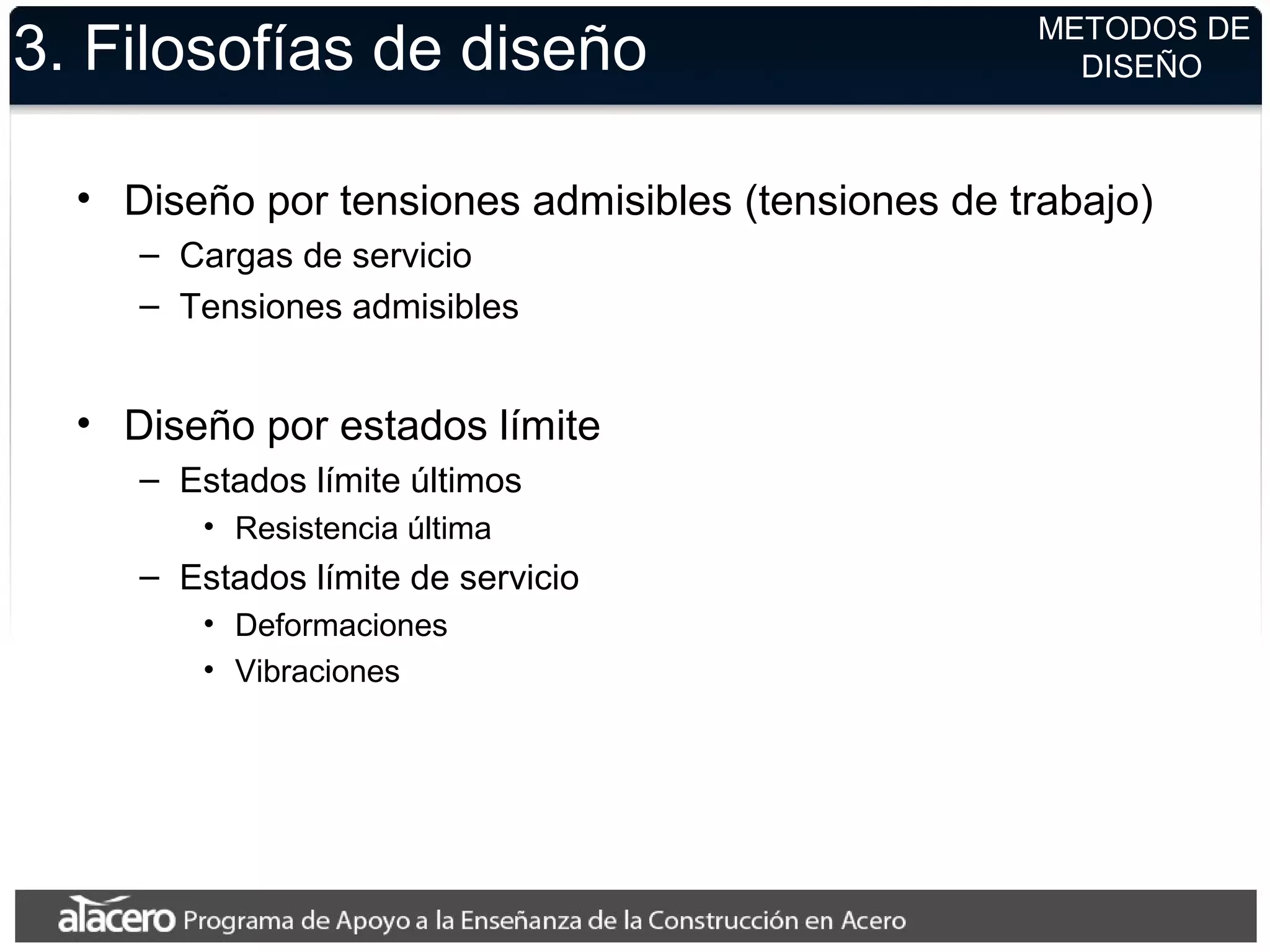 3. Filosofías de diseño

METODOS DE DISEÑO

• Diseño por tensiones admisibles (tensiones de trabajo)
– Cargas de servicio
– Tensiones admisibles

• Diseño por estados límite
– Estados límite últimos
• Resistencia última
– Estados límite de servicio
• Deformaciones
• Vibraciones

alacero Programa de Apoyo a la Enseñanza de la Construcción en Acero